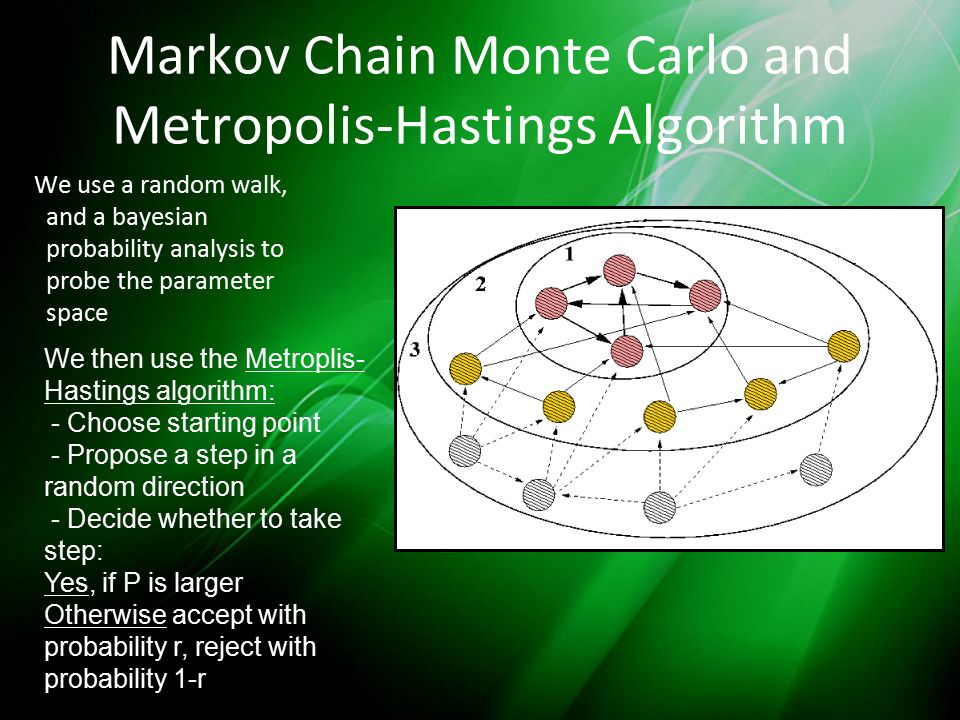 Markov Chain Monte Carlo and Metropolis-Hastings Algorithm

We use a random walk, and a bayesian probability analysis to probe the parameter space

We then use the Metroplis-Hastings algorithm:
- Choose starting point
- Propose a step in a random direction
- Decide whether to take step:
Yes, if P is larger
Otherwise accept with probability r, reject with probability 1-r

1
2
3